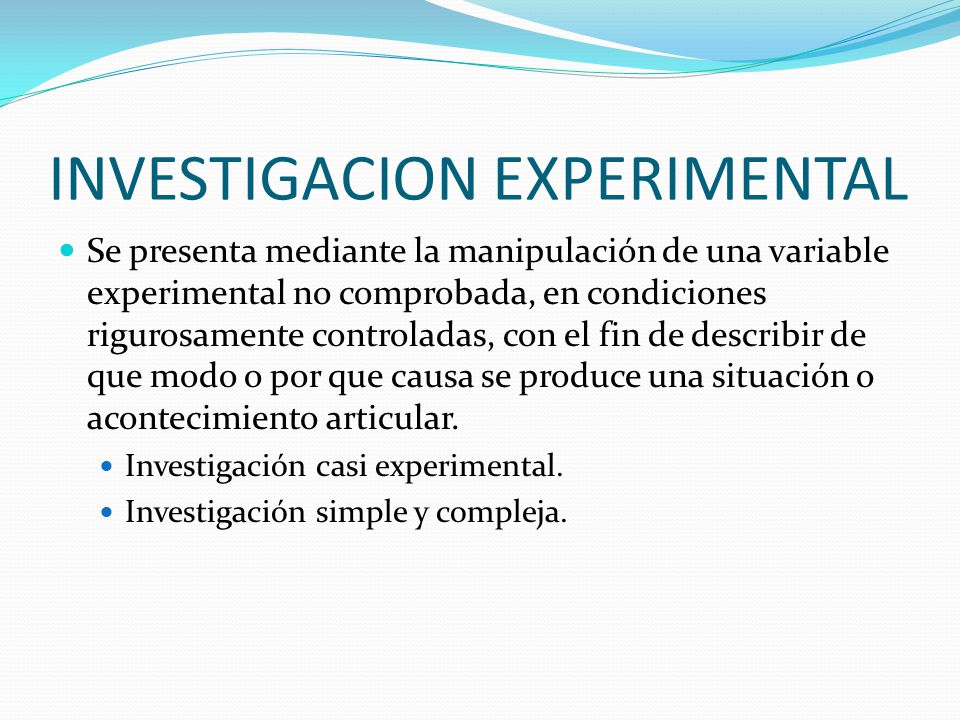 INVESTIGACION EXPERIMENTAL

- Se presenta mediante la manipulación de una variable experimental no comprobada, en condiciones rigurosamente controladas, con el fin de describir de que modo o por que causa se produce una situación o acontecimiento articular.
  - Investigación casi experimental.
  - Investigación simple y compleja.